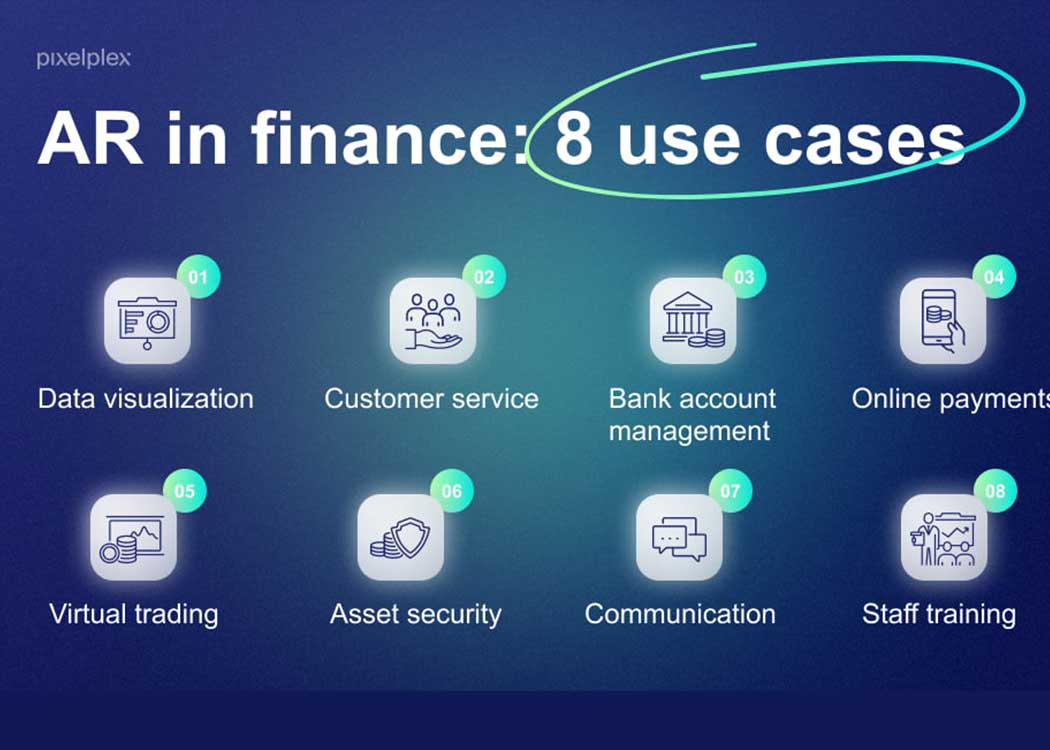 pixelplex

AR in finance: 8 use cases

01
Data visualization

02
Customer service

03
Bank account management

04
Online payments

05
Virtual trading

06
Asset security

07
Communication

08
Staff training